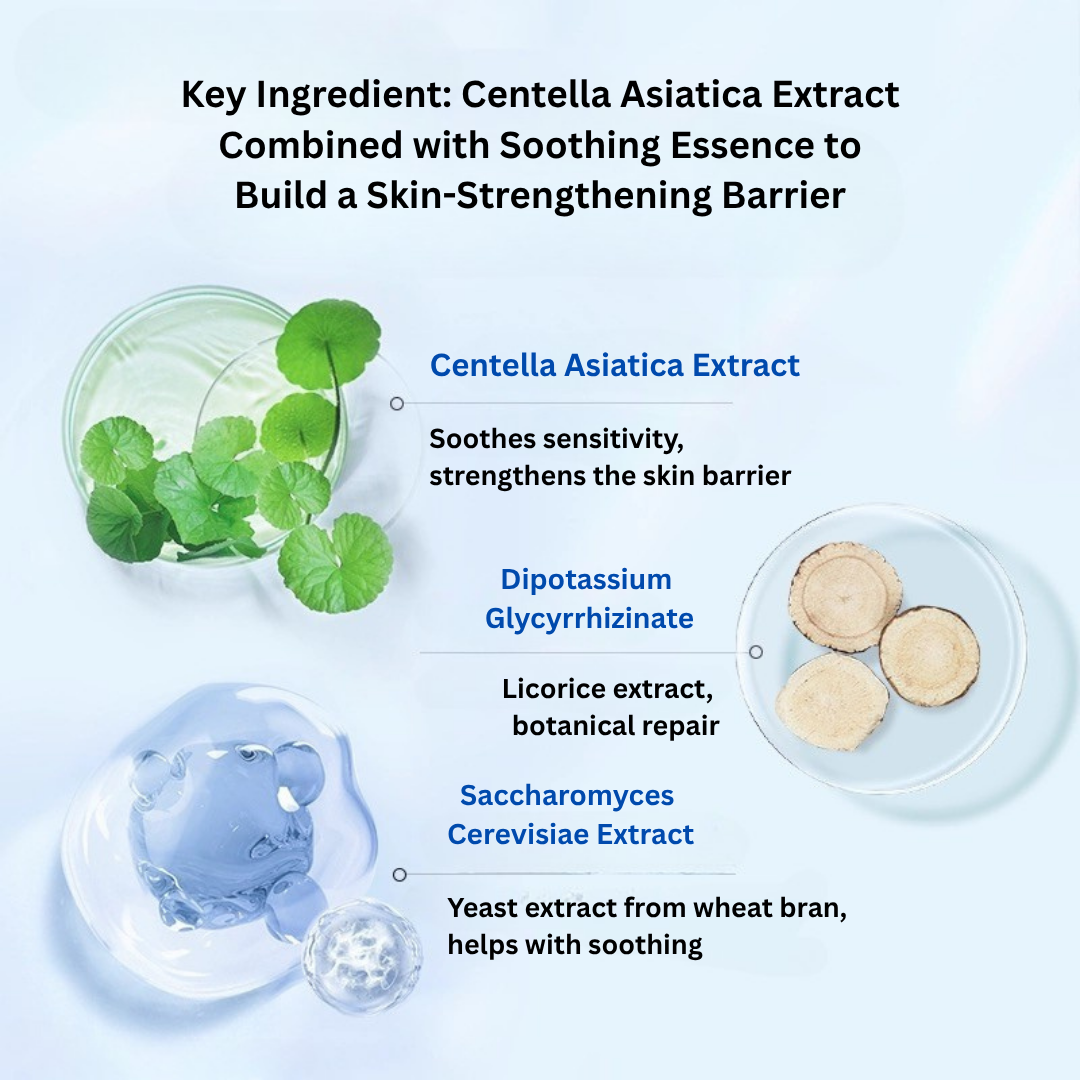 Key Ingredient: Centella Asiatica Extract Combined with Soothing Essence to Build a Skin-Strengthening Barrier

Centella Asiatica Extract

Soothes sensitivity, strengthens the skin barrier

Dipotassium Glycyrrhizinate

Licorice extract, botanical repair

Saccharomyces Cerevisiae Extract

Yeast extract from wheat bran, helps with soothing